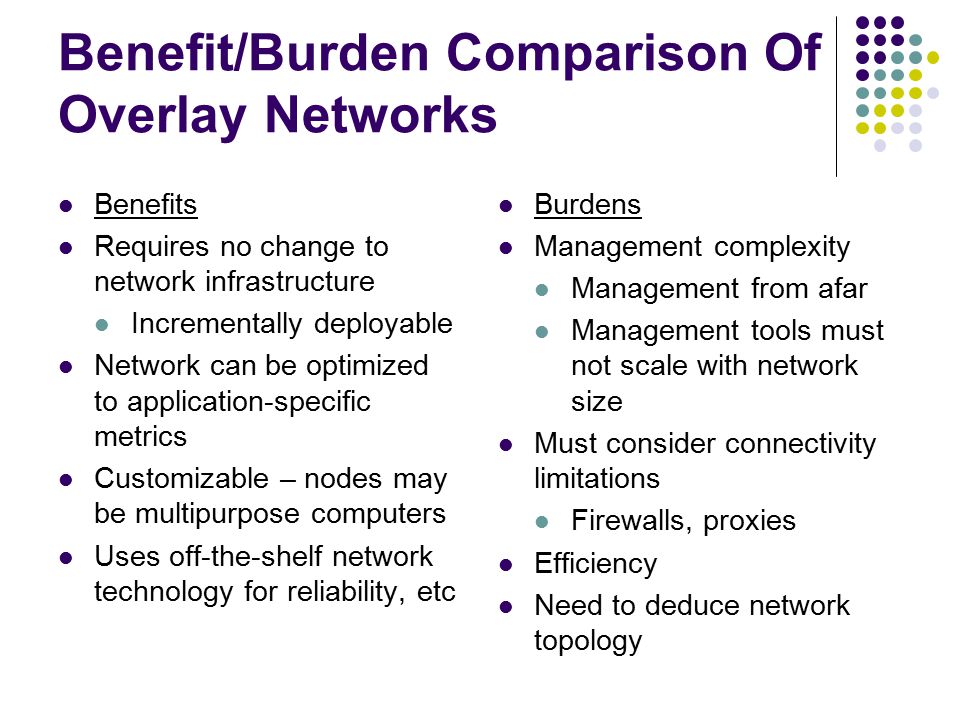 Benefit/Burden Comparison Of Overlay Networks

- Benefits
- Requires no change to network infrastructure
  - Incrementally deployable
- Network can be optimized to application-specific metrics
- Customizable – nodes may be multipurpose computers
- Uses off-the-shelf network technology for reliability, etc

- Burdens
- Management complexity
  - Management from afar
  - Management tools must not scale with network size
- Must consider connectivity limitations
  - Firewalls, proxies
- Efficiency
- Need to deduce network topology